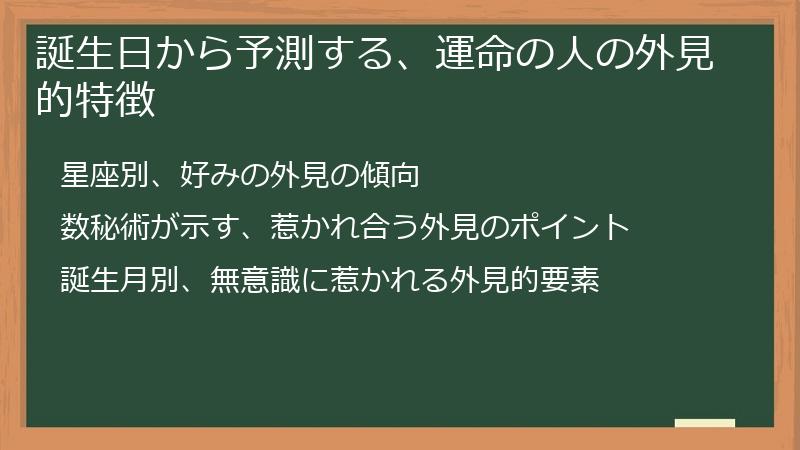 誕生日から予測する、運命の人の外見的特徴

星座別、好みの外見の傾向

数秘術が示す、惹かれ合う外見のポイント

誕生月別、無意識に惹かれる外見的要素